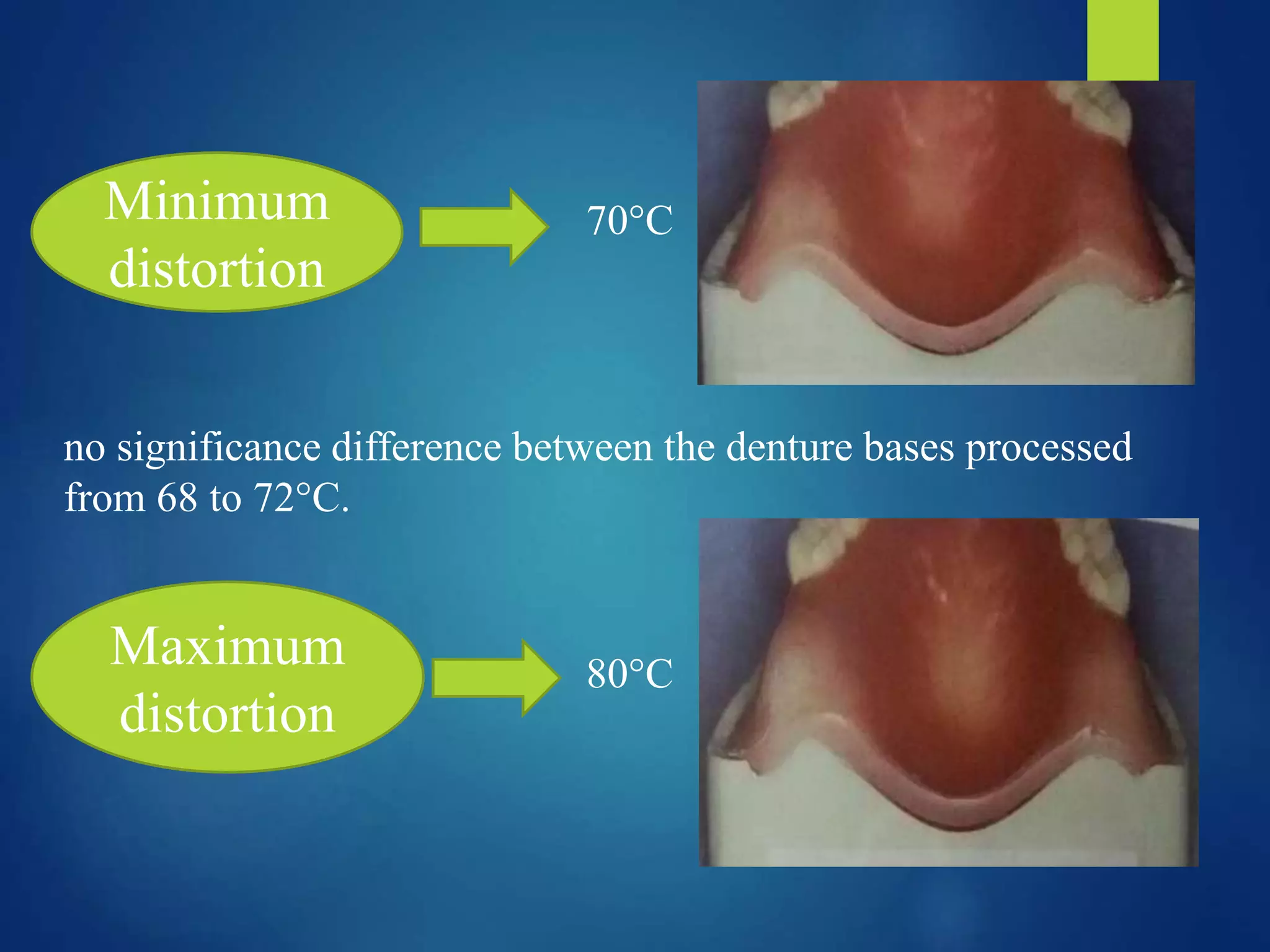 Minimum distortion

70°C

no significance difference between the denture bases processed from 68 to 72°C.

Maximum distortion

80°C